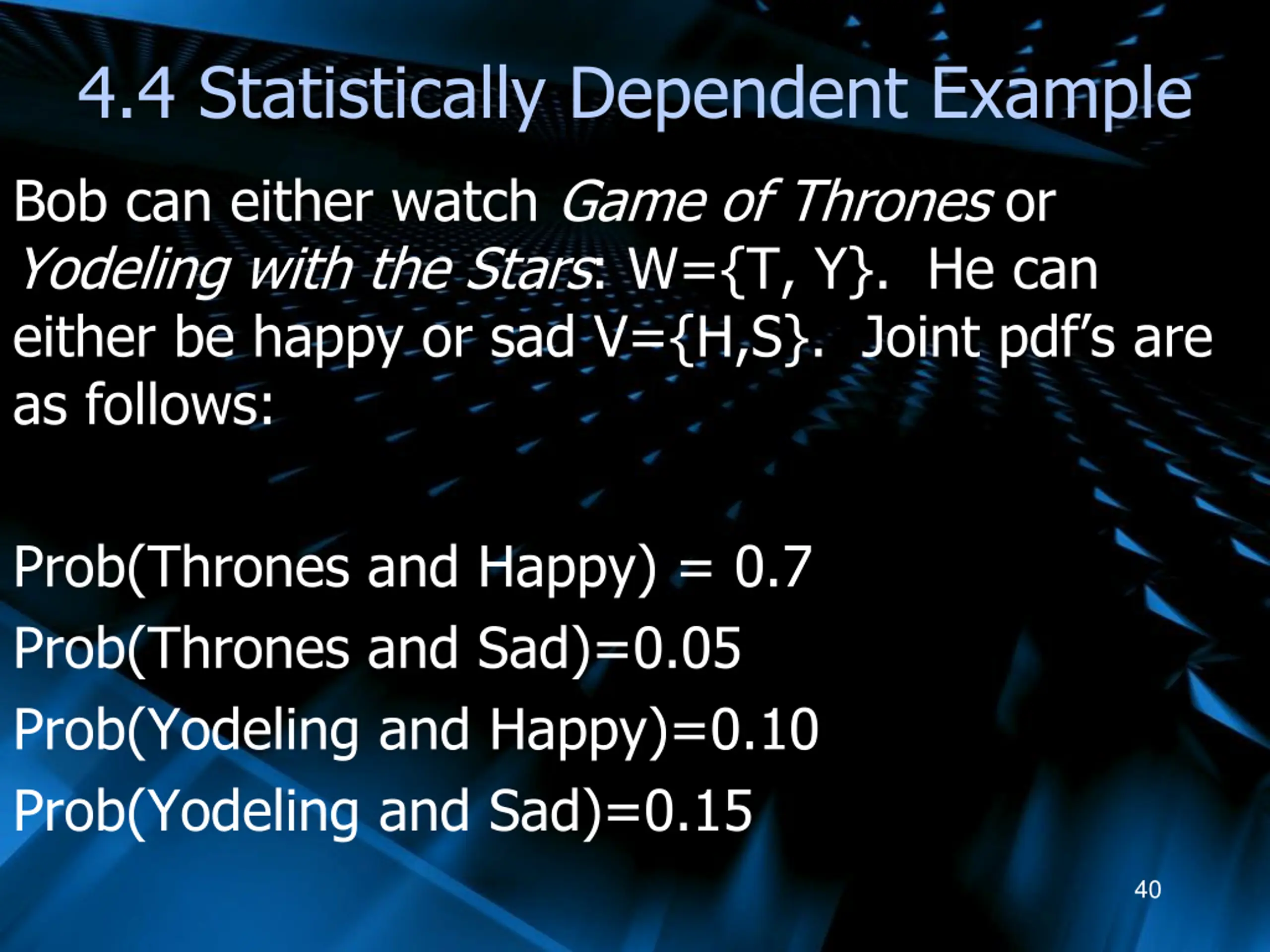 4.4 Statistically Dependent Example

Bob can either watch Game of Thrones or Yodeling with the Stars: W={T, Y}. He can either be happy or sad V={H,S}. Joint pdf's are as follows:

Prob(Thrones and Happy) = 0.7
Prob(Thrones and Sad)=0.05
Prob(Yodeling and Happy)=0.10
Prob(Yodeling and Sad)=0.15

40